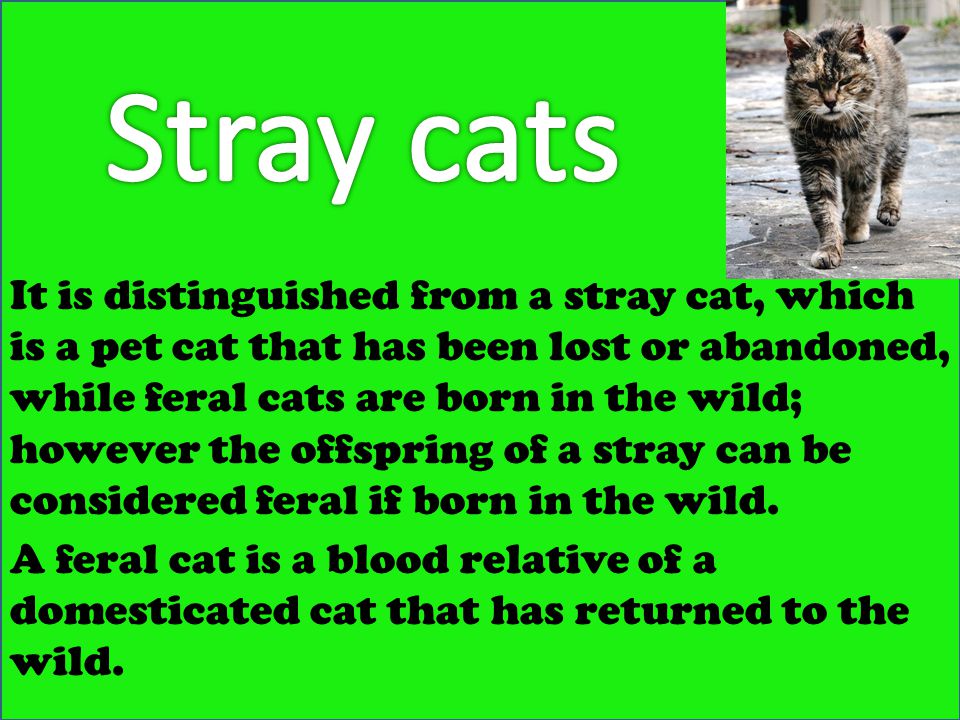 Stray cats

It is distinguished from a stray cat, which is a pet cat that has been lost or abandoned, while feral cats are born in the wild; however the offspring of a stray can be considered feral if born in the wild.

A feral cat is a blood relative of a domesticated cat that has returned to the wild.